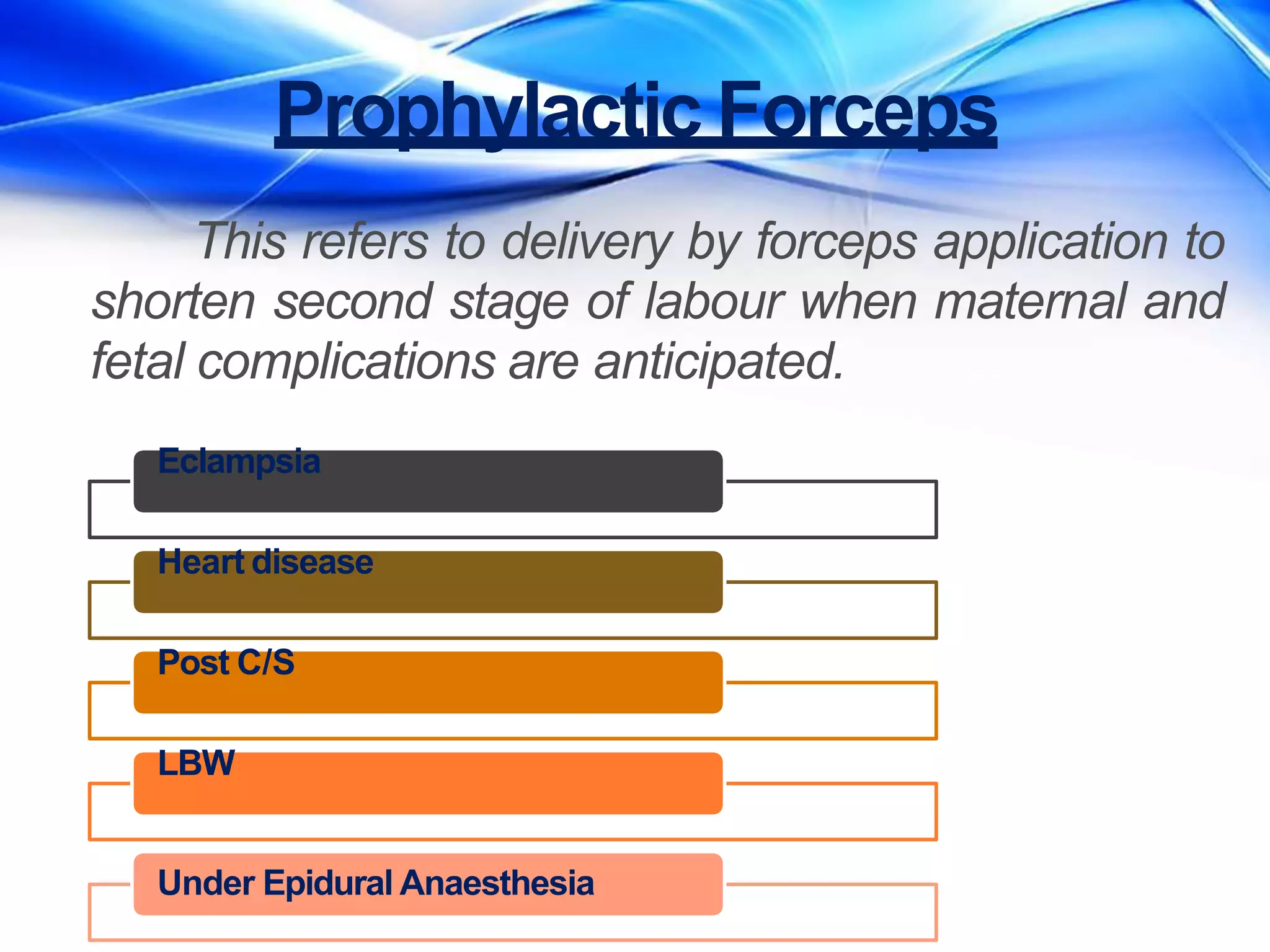 Prophylactic Forceps

This refers to delivery by forceps application to shorten second stage of labour when maternal and fetal complications are anticipated.

Eclampsia

Heart disease

Post C/S

LBW

Under Epidural Anaesthesia